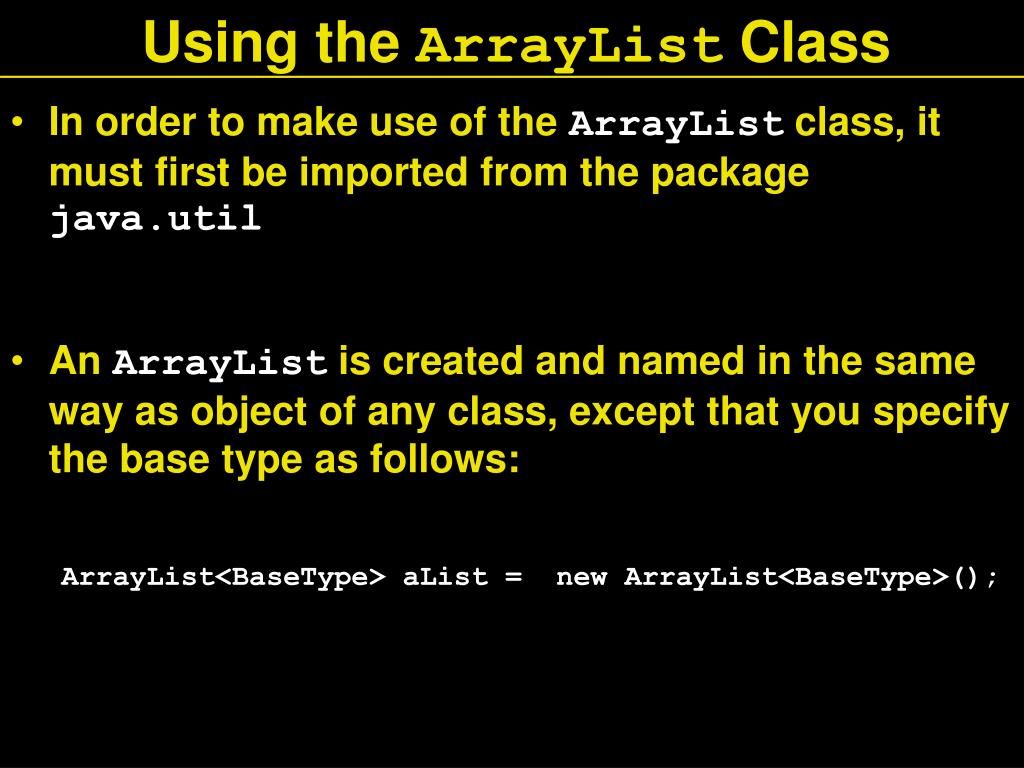 Using the ArrayList Class

• In order to make use of the ArrayList class, it must first be imported from the package java.util

• An ArrayList is created and named in the same way as object of any class, except that you specify the base type as follows:

ArrayList<BaseType> aList = new ArrayList<BaseType>();